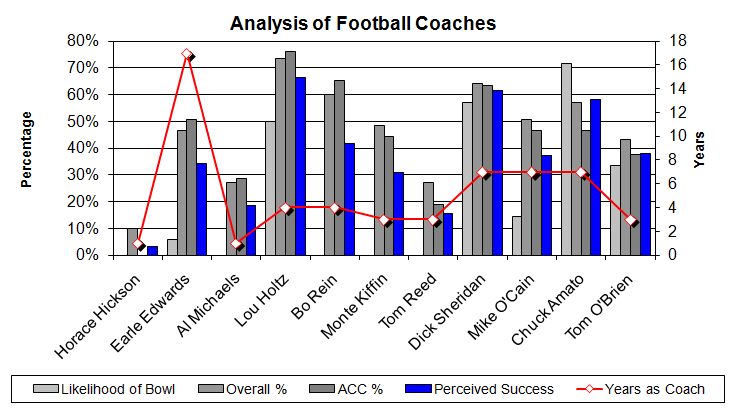 Analysis of Football Coaches

Percentage

80%
70%
60%
50%
40%
30%
20%
10%
0%

Years

18
16
14
12
10
8
6
4
2
0

Horace Hickson
Earle Edwards
Al Michaels
Lou Holtz
Bo Rein
Monte Kiffin
Tom Reed
Dick Sheridan
Mike O'Cain
Chuck Amato
Tom O'Brien

Likelihood of Bowl
Overall %
ACC %
Perceived Success
Years as Coach